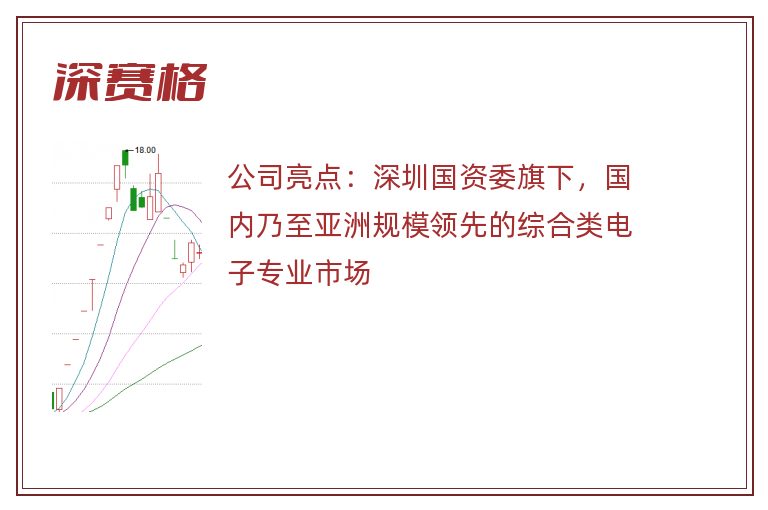 深赛格

18.00

公司亮点：深圳国资委旗下，国内乃至亚洲规模领先的综合类电子专业市场